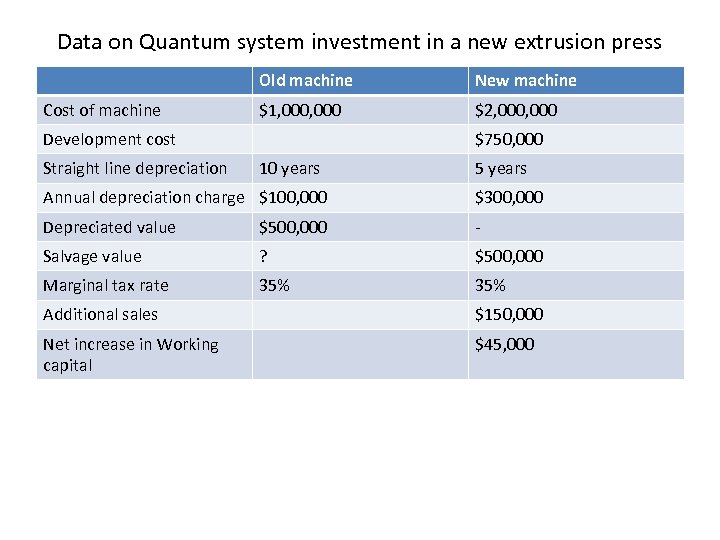 Data on Quantum system investment in a new extrusion press

| | Old machine | New machine |
|---|---|---|
| Cost of machine | \$1,000,000 | \$2,000,000 |
| Development cost | | \$750,000 |
| Straight line depreciation | 10 years | 5 years |
| Annual depreciation charge | \$100,000 | \$300,000 |
| Depreciated value | \$500,000 | - |
| Salvage value | ? | \$500,000 |
| Marginal tax rate | 35% | 35% |
| Additional sales | | \$150,000 |
| Net increase in Working capital | | \$45,000 |